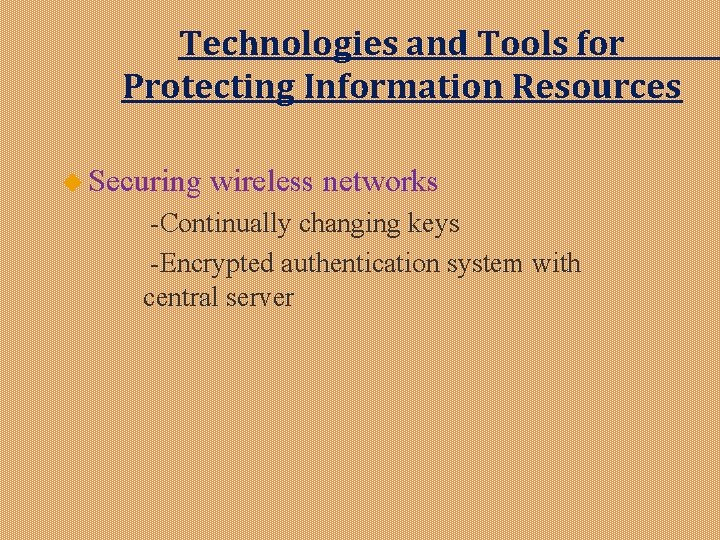 Technologies and Tools for Protecting Information Resources

Securing wireless networks

-Continually changing keys

-Encrypted authentication system with central server